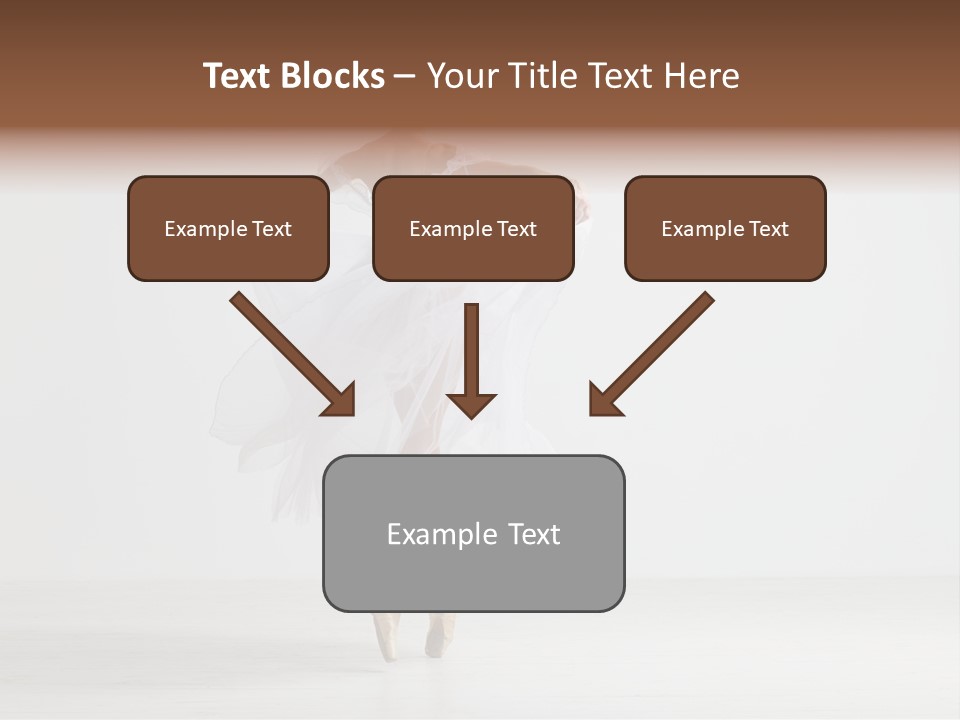 Text Blocks – Your Title Text Here

Example Text

Example Text

Example Text

Example Text